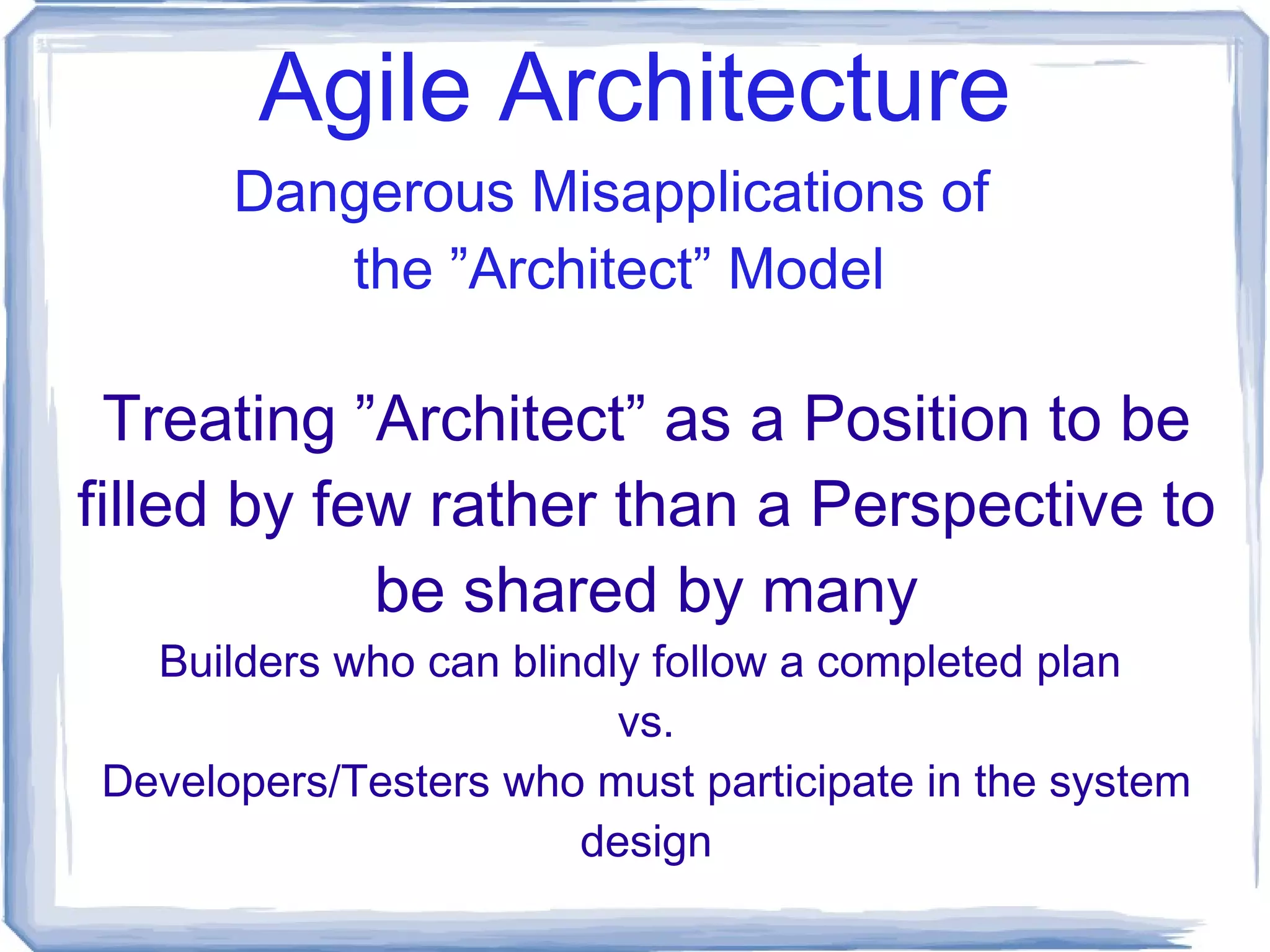 Agile Architecture

Dangerous Misapplications of the ”Architect” Model

Treating ”Architect” as a Position to be filled by few rather than a Perspective to be shared by many

Builders who can blindly follow a completed plan
vs.
Developers/Testers who must participate in the system design